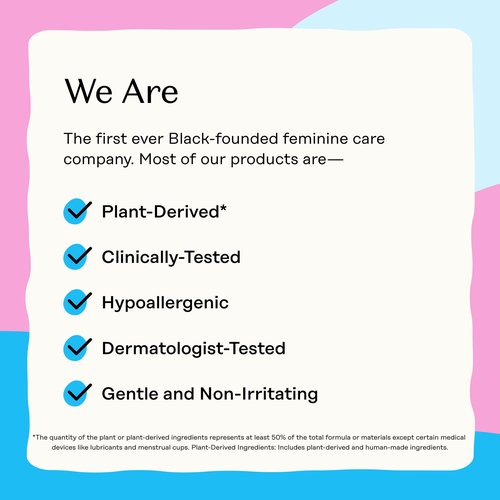 We Are

The first ever Black-founded feminine care company. Most of our products are—

Plant-Derived*

Clinically-Tested

Hypoallergenic

Dermatologist-Tested

Gentle and Non-Irritating

*The quantity of the plant or plant-derived ingredients represents at least 50% of the total formula or materials except certain medical devices like lubricants and menstrual cups. Plant-Derived Ingredients: Includes plant-derived and human-made ingredients.